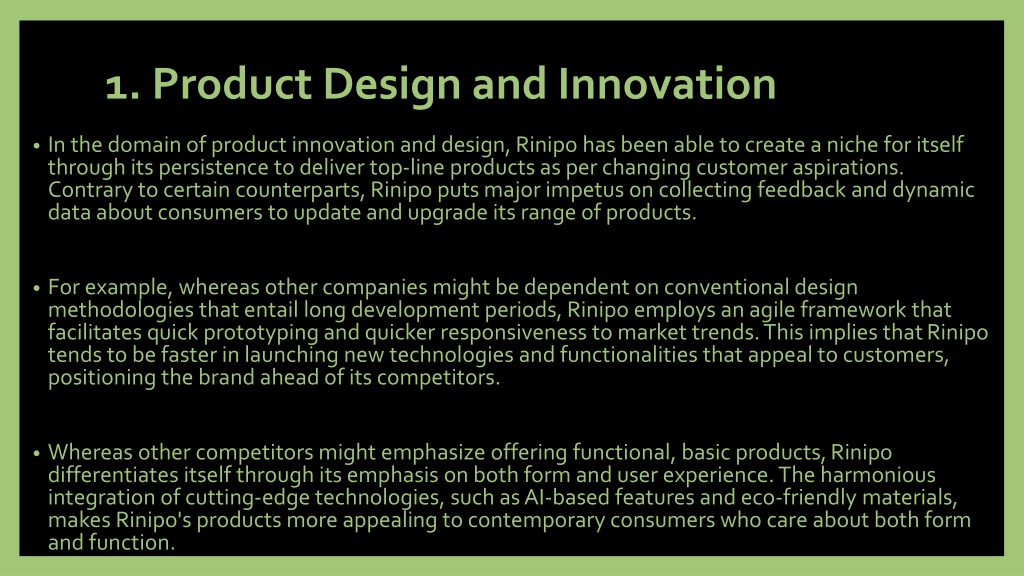 1. Product Design and Innovation

• In the domain of product innovation and design, Rinipo has been able to create a niche for itself through its persistence to deliver top-line products as per changing customer aspirations. Contrary to certain counterparts, Rinipo puts major impetus on collecting feedback and dynamic data about consumers to update and upgrade its range of products.

• For example, whereas other companies might be dependent on conventional design methodologies that entail long development periods, Rinipo employs an agile framework that facilitates quick prototyping and quicker responsiveness to market trends. This implies that Rinipo tends to be faster in launching new technologies and functionalities that appeal to customers, positioning the brand ahead of its competitors.

• Whereas other competitors might emphasize offering functional, basic products, Rinipo differentiates itself through its emphasis on both form and user experience. The harmonious integration of cutting-edge technologies, such as AI-based features and eco-friendly materials, makes Rinipo's products more appealing to contemporary consumers who care about both form and function.